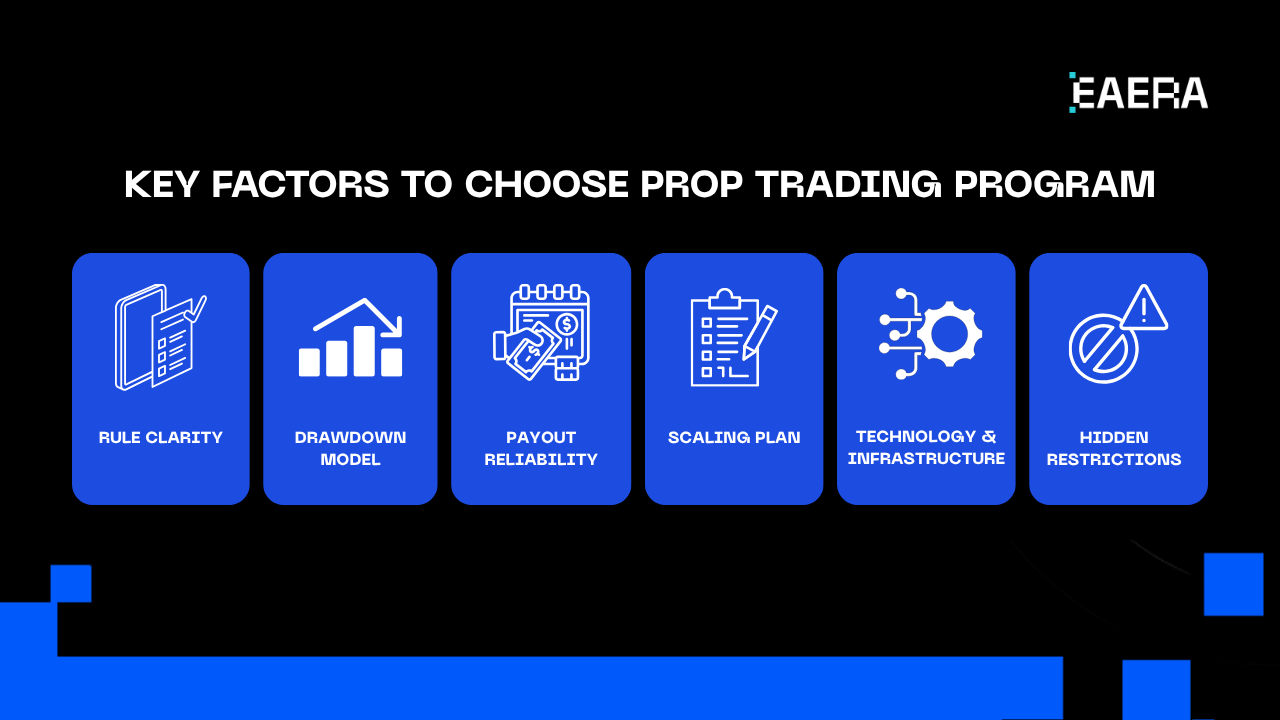 EAERA

KEY FACTORS TO CHOOSE PROP TRADING PROGRAM

RULE CLARITY

DRAWDOWN MODEL

PAYOUT RELIABILITY

SCALING PLAN

TECHNOLOGY & INFRASTRUCTURE

HIDDEN RESTRICTIONS